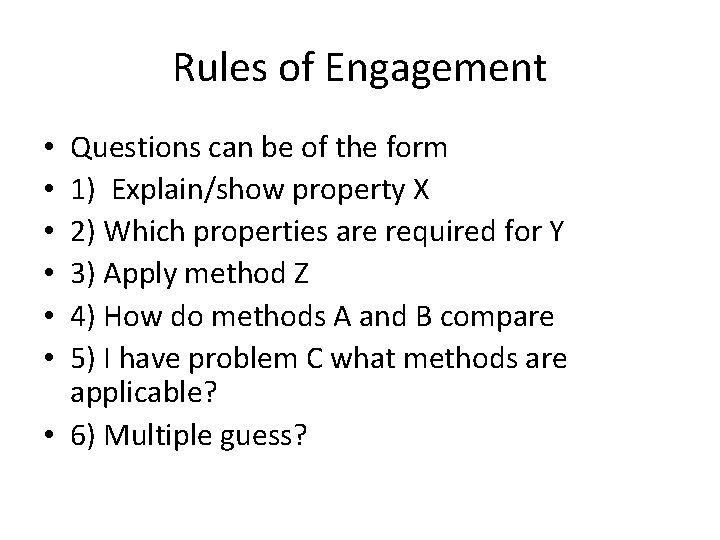 Rules of Engagement

• Questions can be of the form
• 1) Explain/show property X
• 2) Which properties are required for Y
• 3) Apply method Z
• 4) How do methods A and B compare
• 5) I have problem C what methods are applicable?
• 6) Multiple guess?